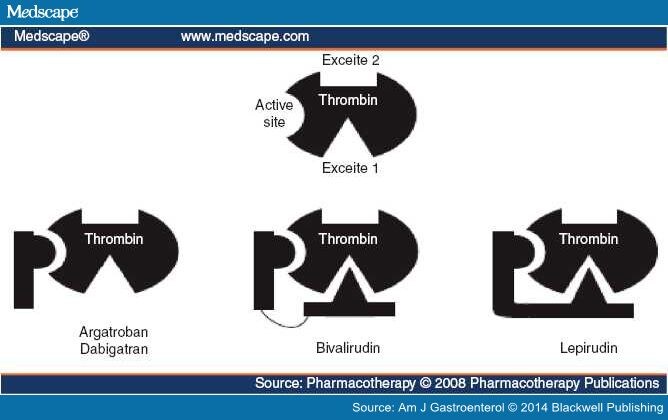 Medscape

Medscape®    www.medscape.com

Exceite 2

Active site

Thrombin

Exceite 1

Thrombin

Thrombin

Thrombin

Argatroban
Dabigatran

Bivalirudin

Lepirudin

Source: Pharmacotherapy © 2008 Pharmacotherapy Publications

Source: Am J Gastroenterol © 2014 Blackwell Publishing